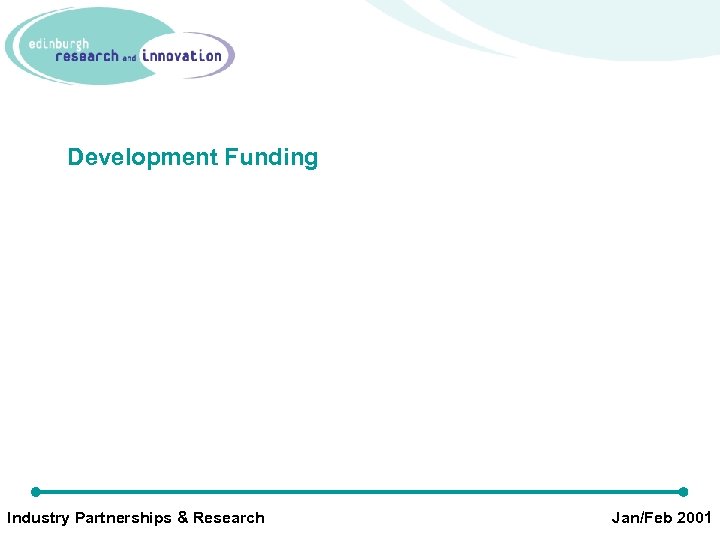 edinburgh
research and innovation

Development Funding

Industry Partnerships & Research

Jan/Feb 2001